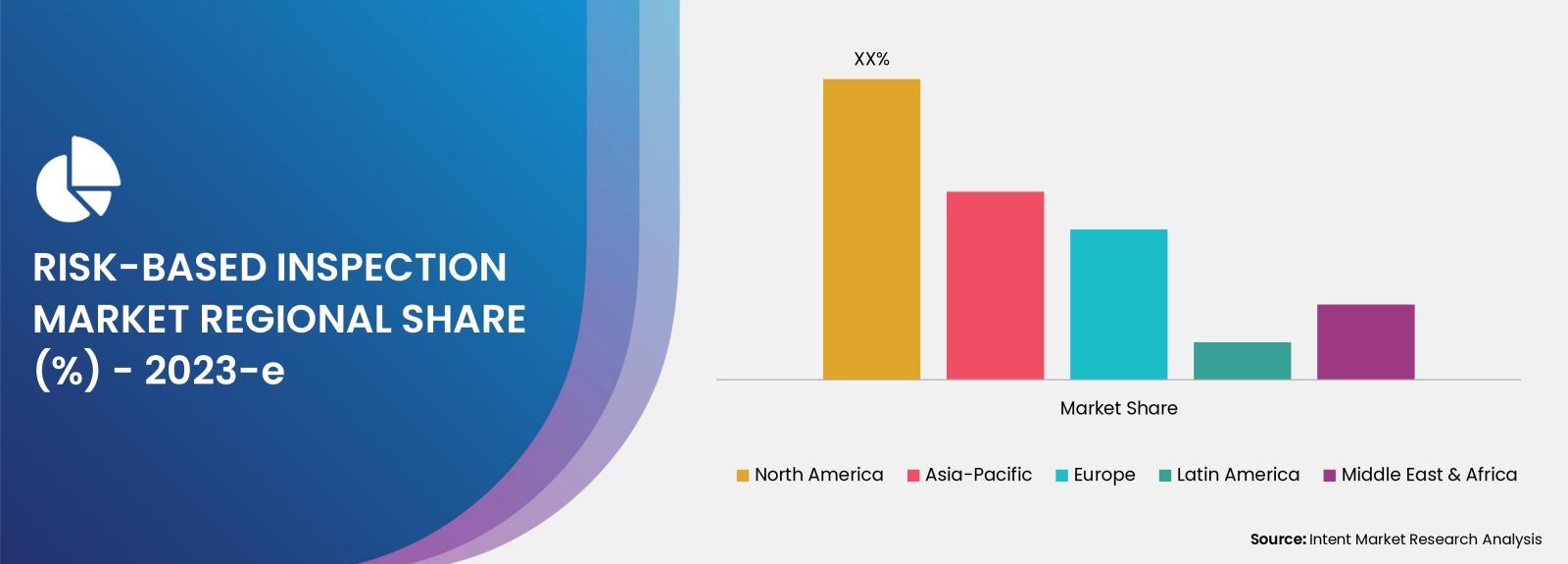 RISK-BASED INSPECTION MARKET REGIONAL SHARE (%) - 2023-e

XX%

Market Share

North America
Asia-Pacific
Europe
Latin America
Middle East & Africa

Source: Intent Market Research Analysis